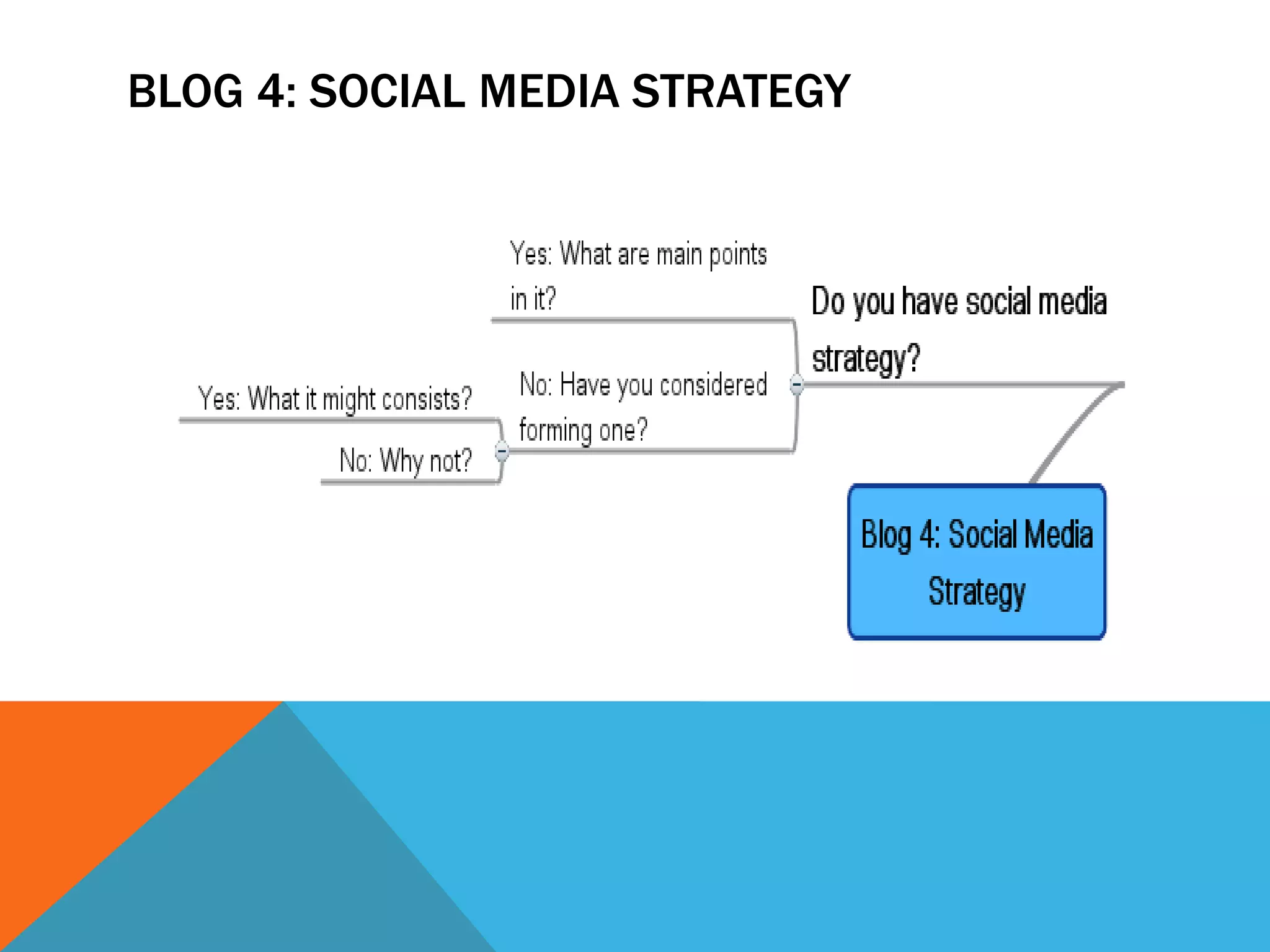 BLOG 4: SOCIAL MEDIA STRATEGY

Blog 4: Social Media Strategy

Do you have social media strategy?

Yes: What are main points in it?

No: Have you considered forming one?

Yes: What it might consists?

No: Why not?